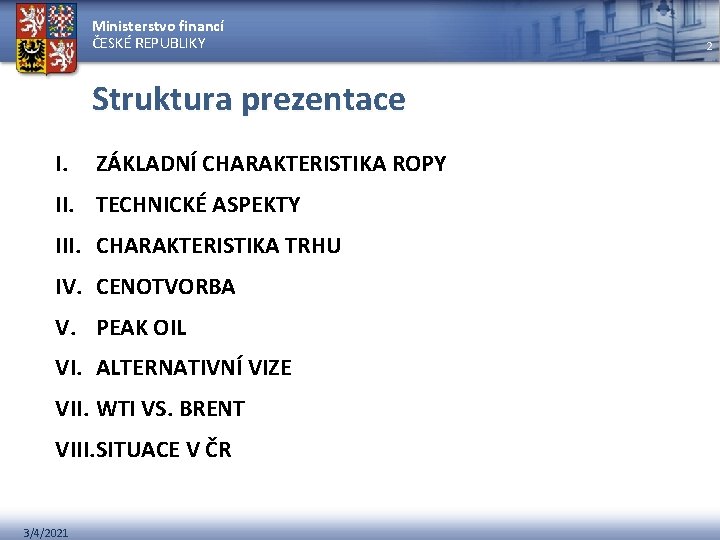 Ministerstvo financí
ČESKÉ REPUBLIKY

2

Struktura prezentace

I. ZÁKLADNÍ CHARAKTERISTIKA ROPY
II. TECHNICKÉ ASPEKTY
III. CHARAKTERISTIKA TRHU
IV. CENOTVORBA
V. PEAK OIL
VI. ALTERNATIVNÍ VIZE
VII. WTI VS. BRENT
VIII.SITUACE V ČR

3/4/2021